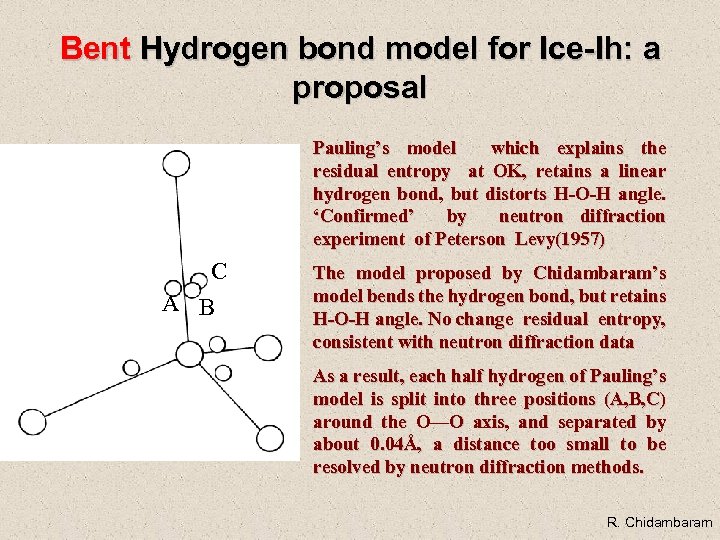 Bent Hydrogen bond model for Ice-Ih: a proposal

C
A B

Pauling's model which explains the residual entropy at OK, retains a linear hydrogen bond, but distorts H-O-H angle. 'Confirmed' by neutron diffraction experiment of Peterson Levy(1957)

The model proposed by Chidambaram's model bends the hydrogen bond, but retains H-O-H angle. No change residual entropy, consistent with neutron diffraction data

As a result, each half hydrogen of Pauling's model is split into three positions (A,B,C) around the O—O axis, and separated by about 0.04Å, a distance too small to be resolved by neutron diffraction methods.

R. Chidambaram